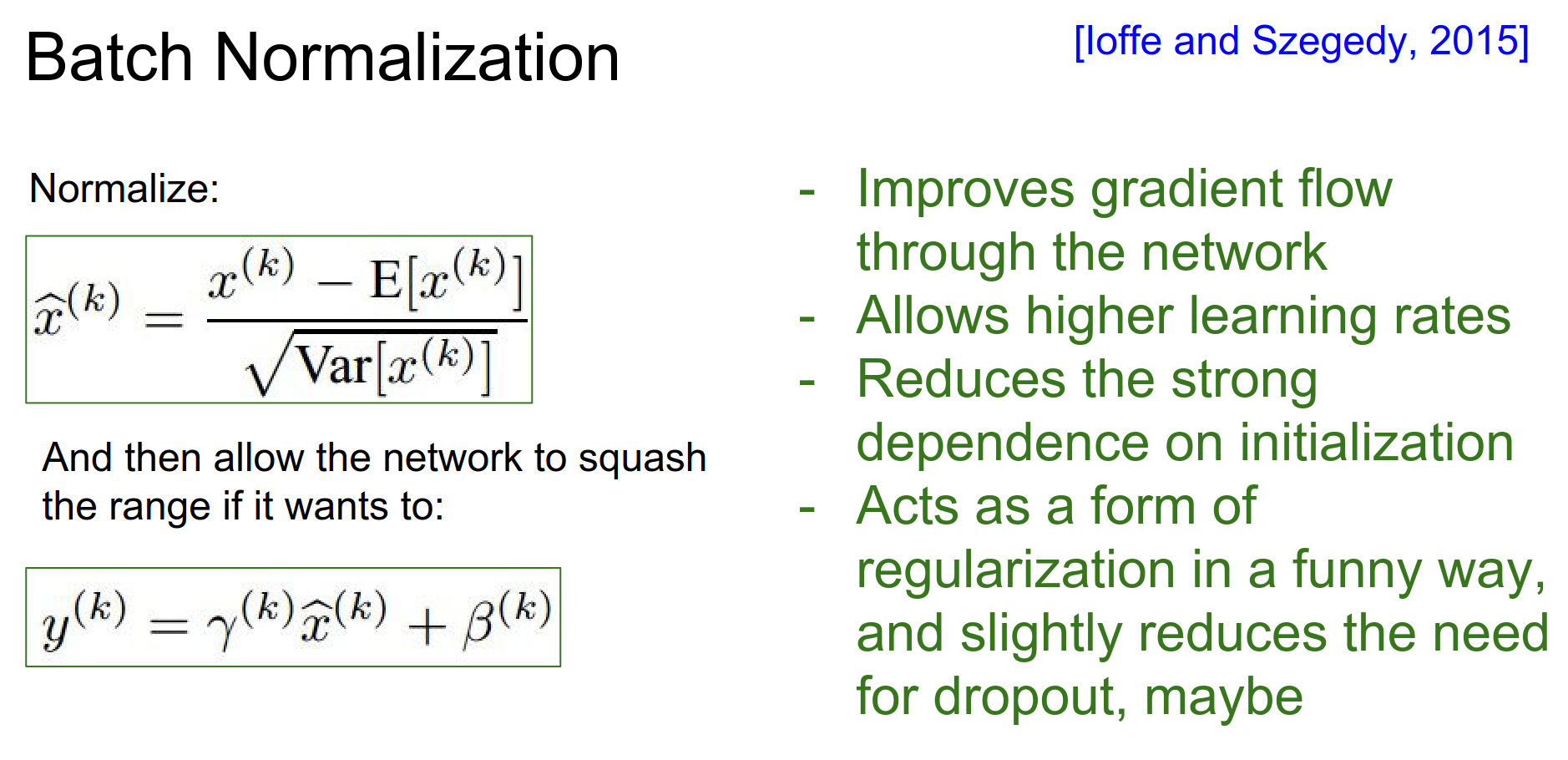 Batch Normalization

[Ioffe and Szegedy, 2015]

Normalize:

$\widehat{x}^{(k)} = \frac{x^{(k)} - \mathrm{E}[x^{(k)}]}{\sqrt{\mathrm{Var}[x^{(k)}]}}$

And then allow the network to squash the range if it wants to:

$y^{(k)} = \gamma^{(k)}\widehat{x}^{(k)} + \beta^{(k)}$

- Improves gradient flow through the network
- Allows higher learning rates
- Reduces the strong dependence on initialization
- Acts as a form of regularization in a funny way, and slightly reduces the need for dropout, maybe